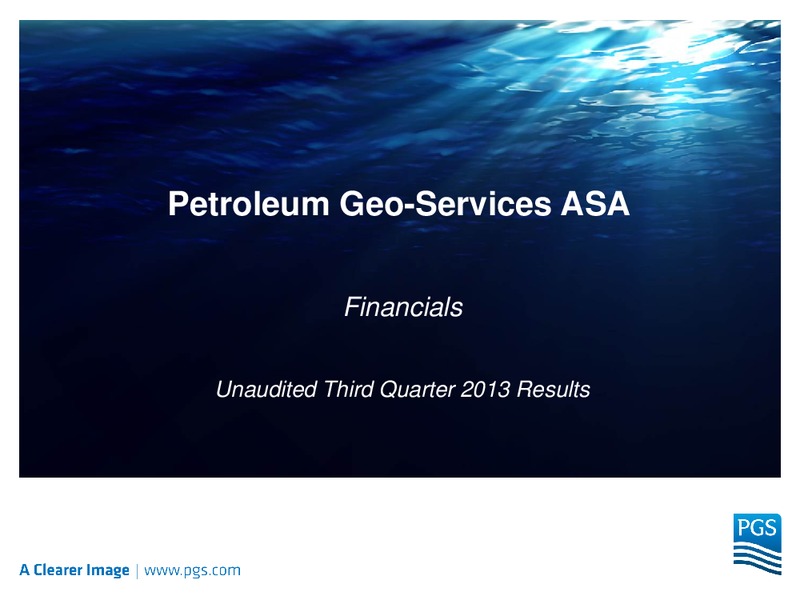 Petroleum Geo-Services ASA

Financials

Unaudited Third Quarter 2013 Results

A Clearer Image | www.pgs.com

PGS